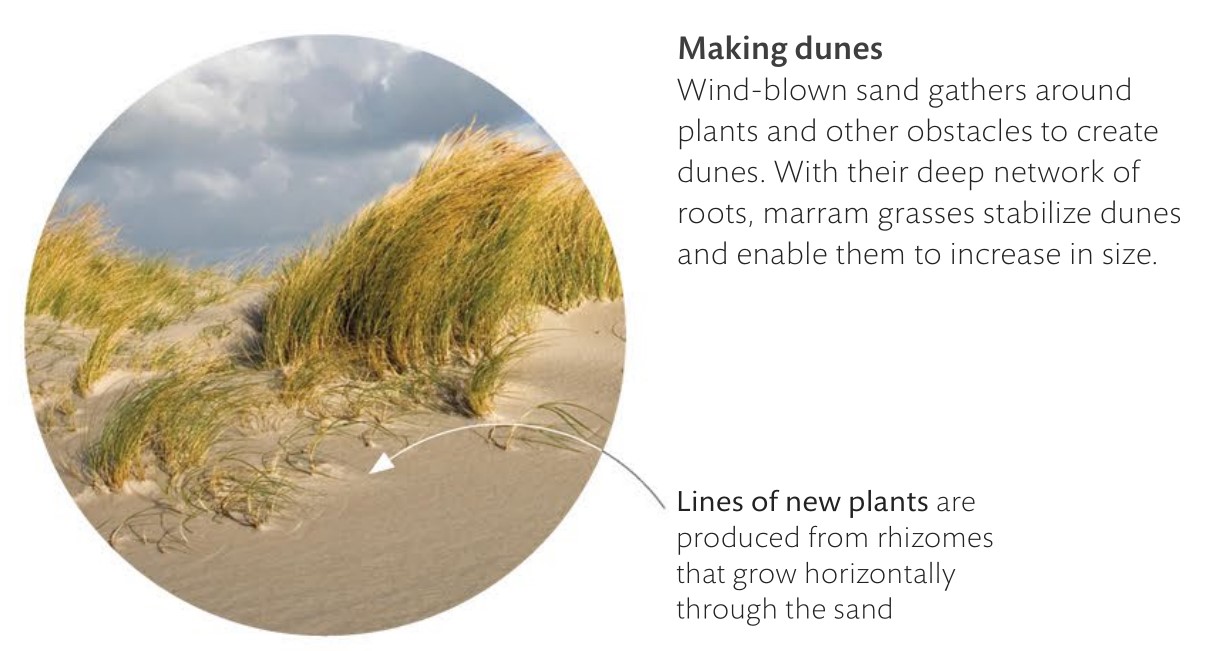 Making dunes
Wind-blown sand gathers around plants and other obstacles to create dunes. With their deep network of roots, marram grasses stabilize dunes and enable them to increase in size.

Lines of new plants are produced from rhizomes that grow horizontally through the sand